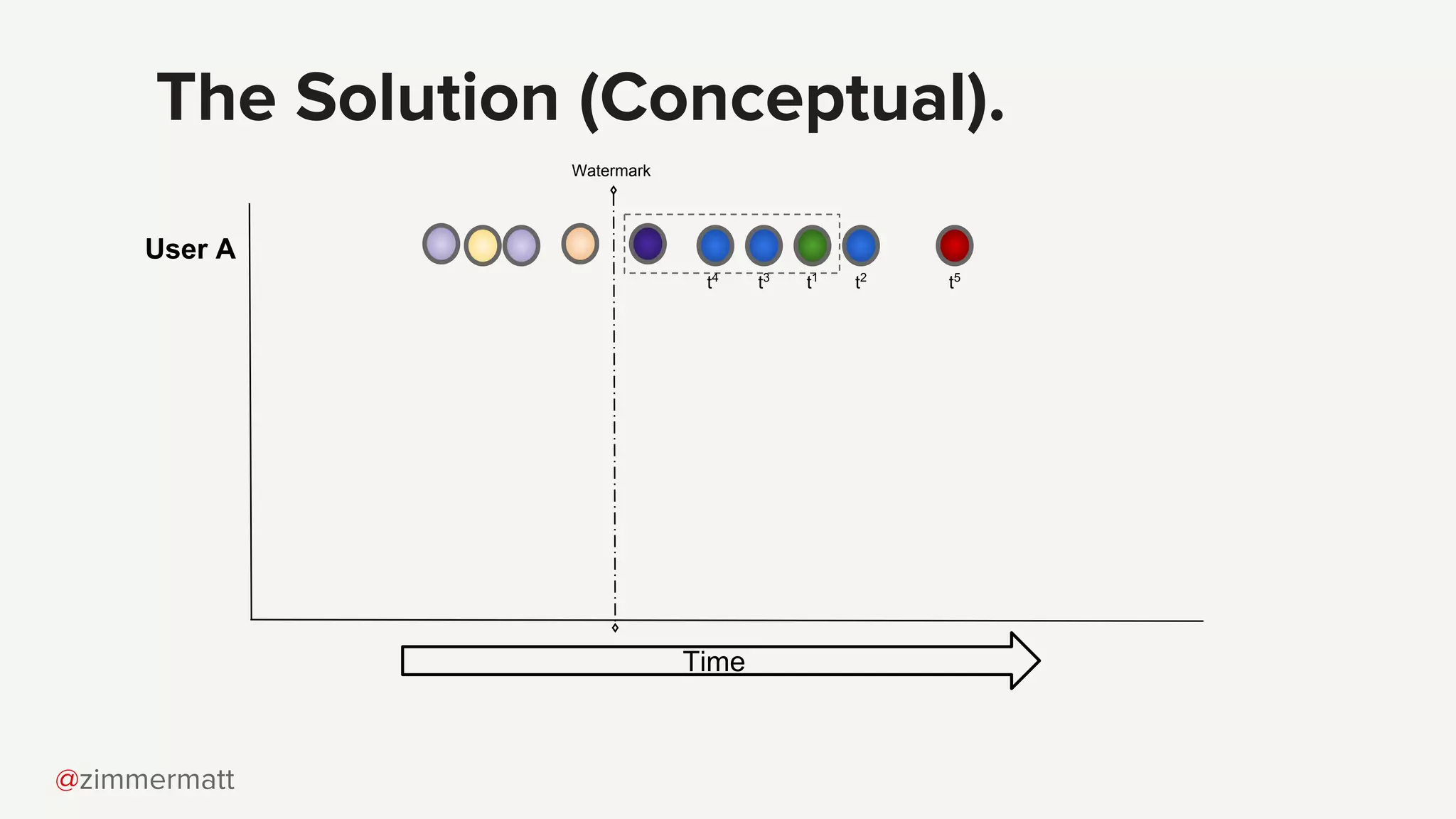 The Solution (Conceptual).

Watermark

User A

$t^4$ $t^3$ $t^1$ $t^2$ $t^5$

Time

@zimmermatt